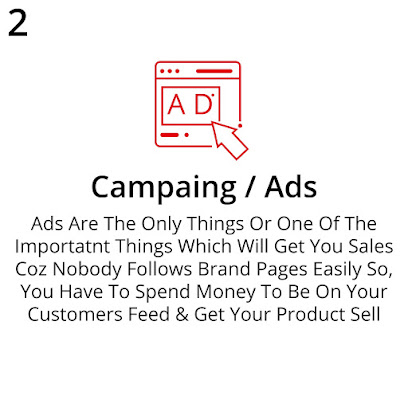 2

AD

Campaing / Ads

Ads Are The Only Things Or One Of The Importatnt Things Which Will Get You Sales Coz Nobody Follows Brand Pages Easily So, You Have To Spend Money To Be On Your Customers Feed & Get Your Product Sell